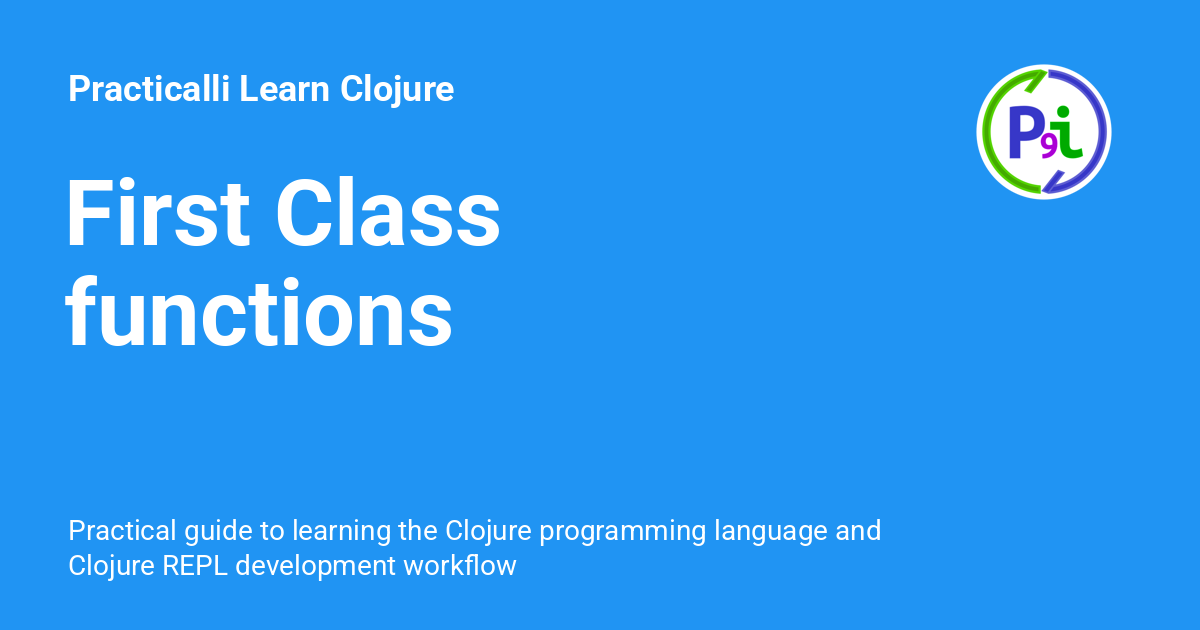 Practicalli Learn Clojure

P9i

First Class functions

Practical guide to learning the Clojure programming language and Clojure REPL development workflow